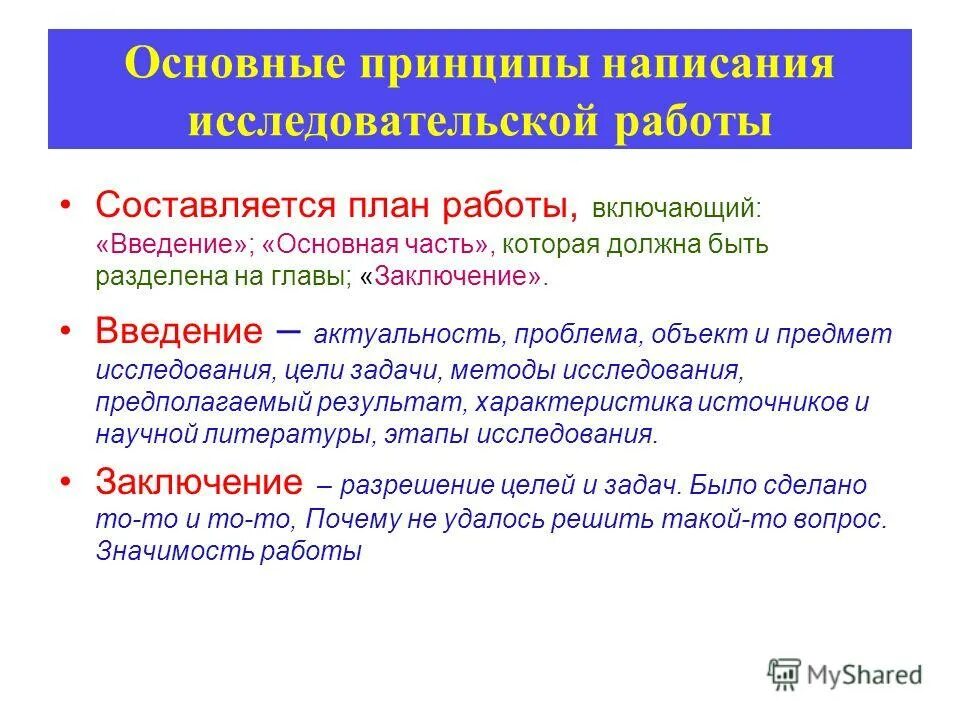 Основные принципы написания исследовательской работы

• Составляется план работы, включающий: «Введение»; «Основная часть», которая должна быть разделена на главы; «Заключение».

• Введение – актуальность, проблема, объект и предмет исследования, цели задачи, методы исследования, предполагаемый результат, характеристика источников и научной литературы, этапы исследования.

• Заключение – разрешение целей и задач. Было сделано то-то и то-то, Почему не удалось решить такой-то вопрос. Значимость работы

MyShared